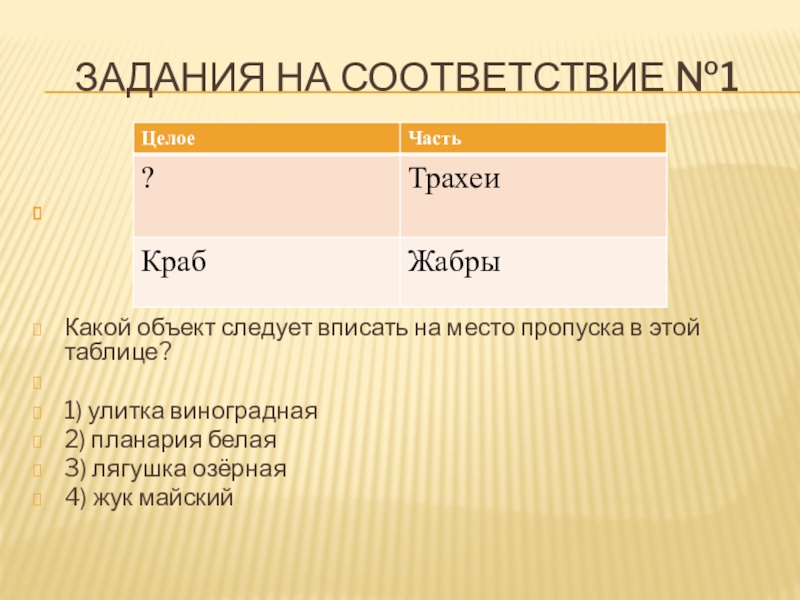 ЗАДАНИЯ НА СООТВЕТСТВИЕ №1

| Целое | Часть |
|---|---|
| ? | Трахеи |
| Краб | Жабры |

Какой объект следует вписать на место пропуска в этой таблице?

1) улитка виноградная
2) планария белая
3) лягушка озёрная
4) жук майский